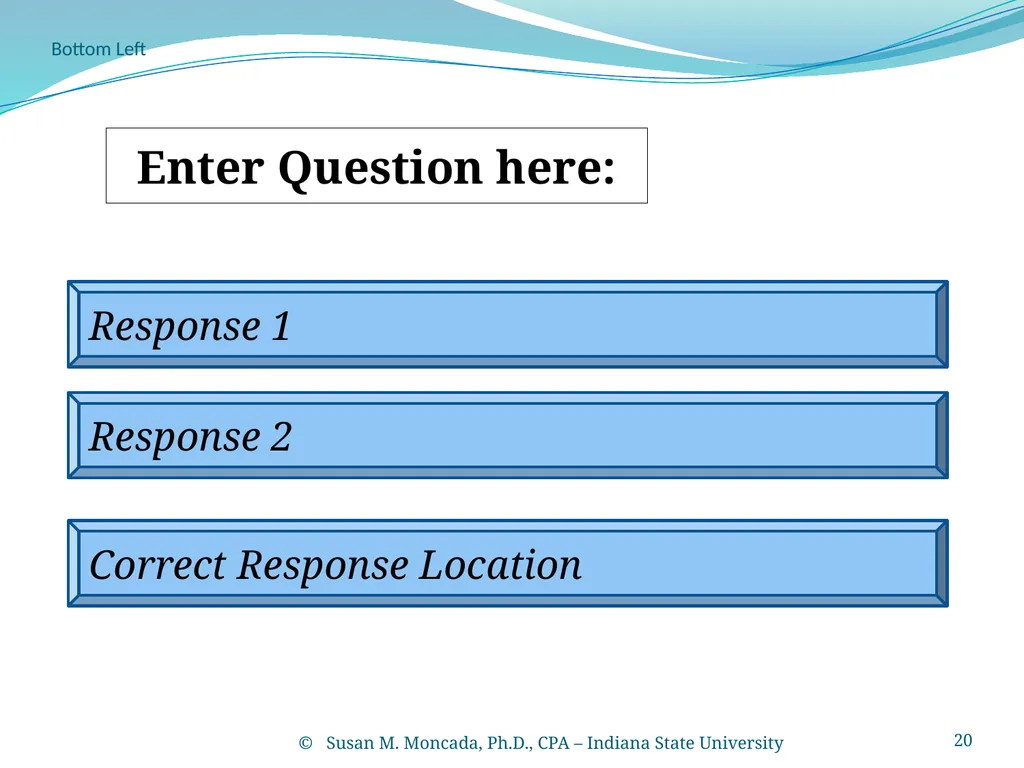 Bottom Left

Enter Question here:

Response 1

Response 2

Correct Response Location

© Susan M. Moncada, Ph.D., CPA – Indiana State University

20